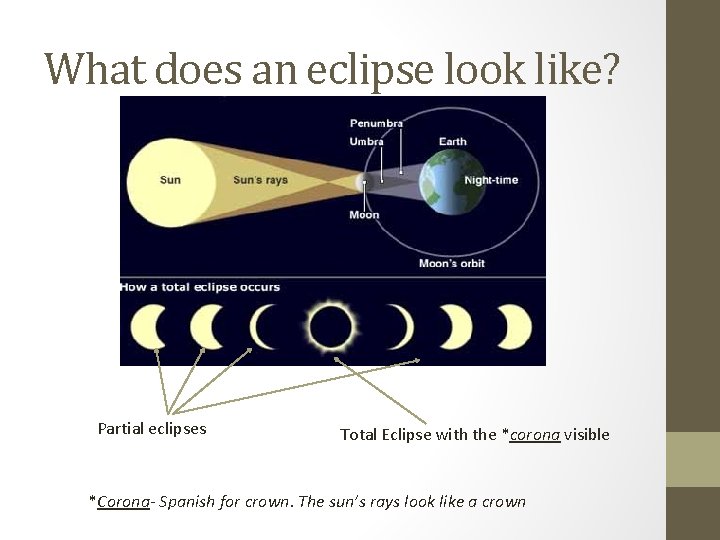 What does an eclipse look like?

Penumbra
Umbra
Earth
Sun
Sun's rays
Night-time
Moon
Moon's orbit

How a total eclipse occurs

Partial eclipses

Total Eclipse with the *corona visible

*Corona- Spanish for crown. The sun's rays look like a crown